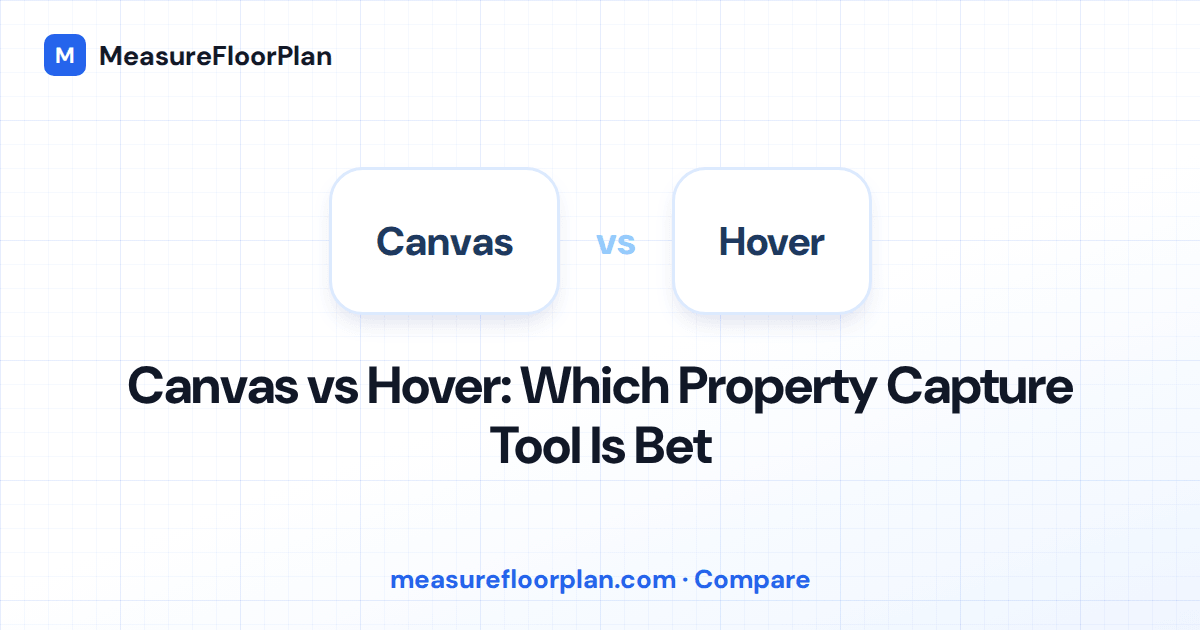 M MeasureFloorPlan

Canvas vs Hover

Canvas vs Hover: Which Property Capture Tool Is Bet

measurefloorplan.com · Compare